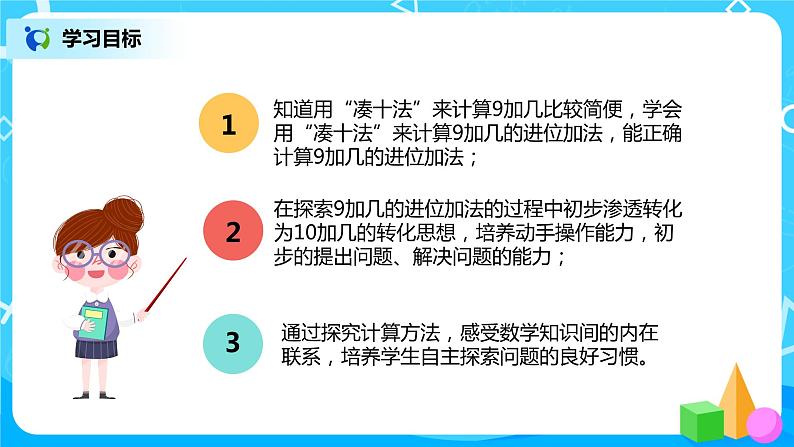 学习目标

1

知道用“凑十法”来计算9加几比较简便，学会用“凑十法”来计算9加几的进位加法，能正确计算9加几的进位加法；

2

在探索9加几的进位加法的过程中初步渗透转化为10加几的转化思想，培养动手操作能力，初步的提出问题、解决问题的能力；

3

通过探究计算方法，感受数学知识间的内在联系，培养学生自主探索问题的良好习惯。